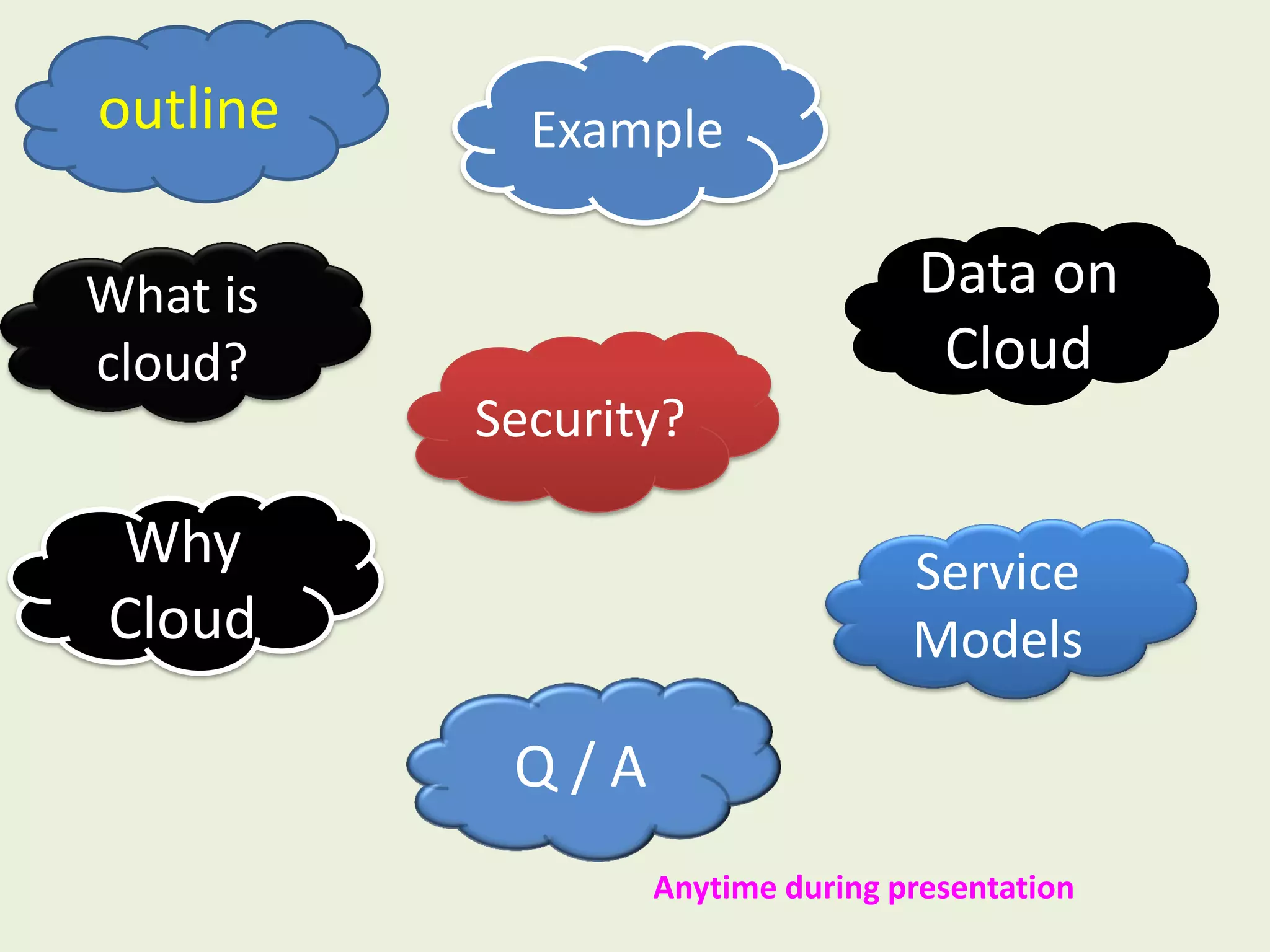 outline

Example

What is cloud?

Data on Cloud

Security?

Why Cloud

Service Models

Q / A

Anytime during presentation